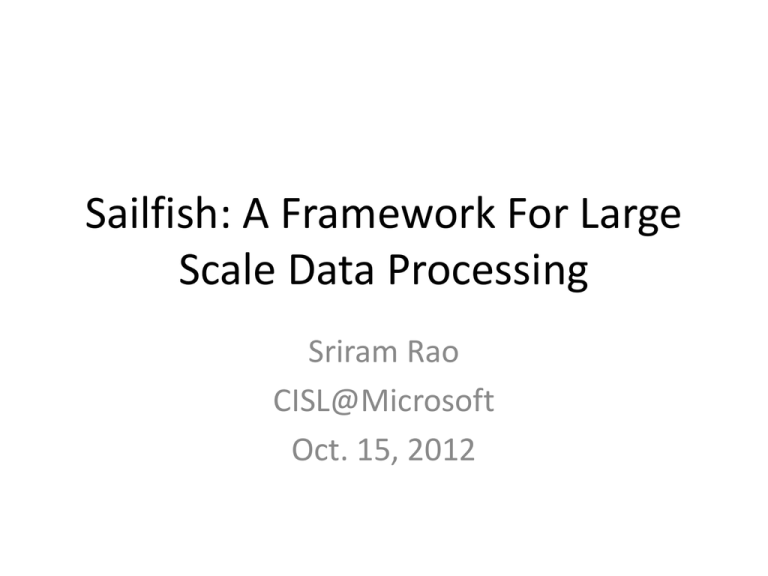 Sailfish: A Framework For Large Scale Data Processing

Sriram Rao
CISL@Microsoft
Oct. 15, 2012